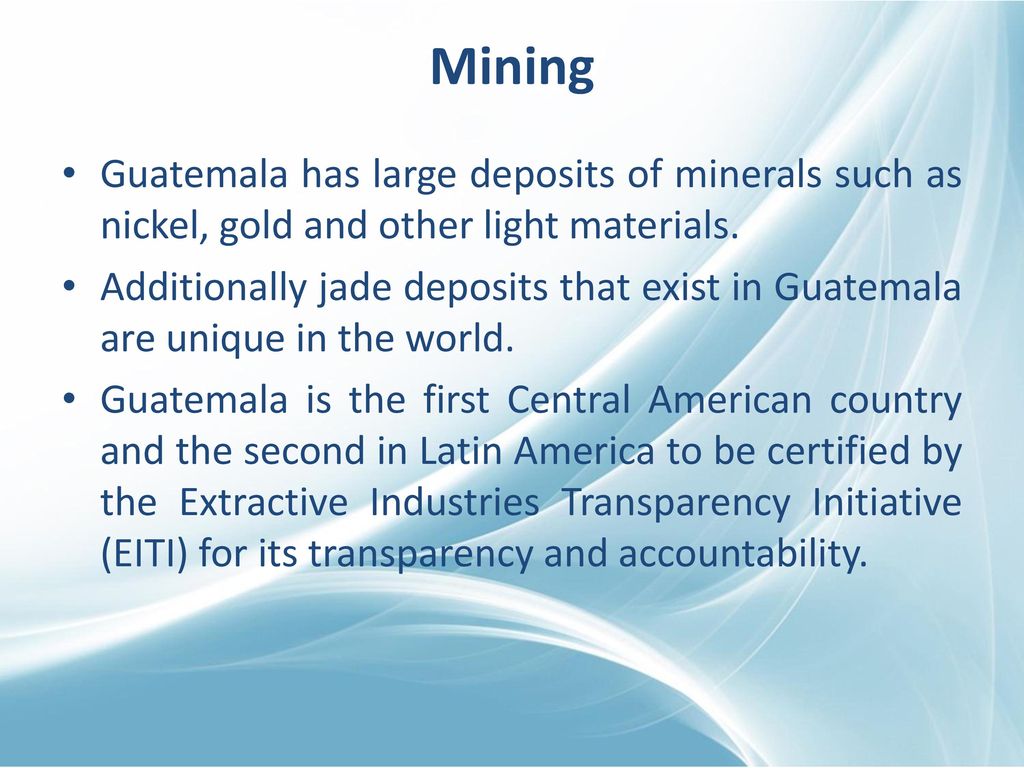 Mining

• Guatemala has large deposits of minerals such as nickel, gold and other light materials.

• Additionally jade deposits that exist in Guatemala are unique in the world.

• Guatemala is the first Central American country and the second in Latin America to be certified by the Extractive Industries Transparency Initiative (EITI) for its transparency and accountability.